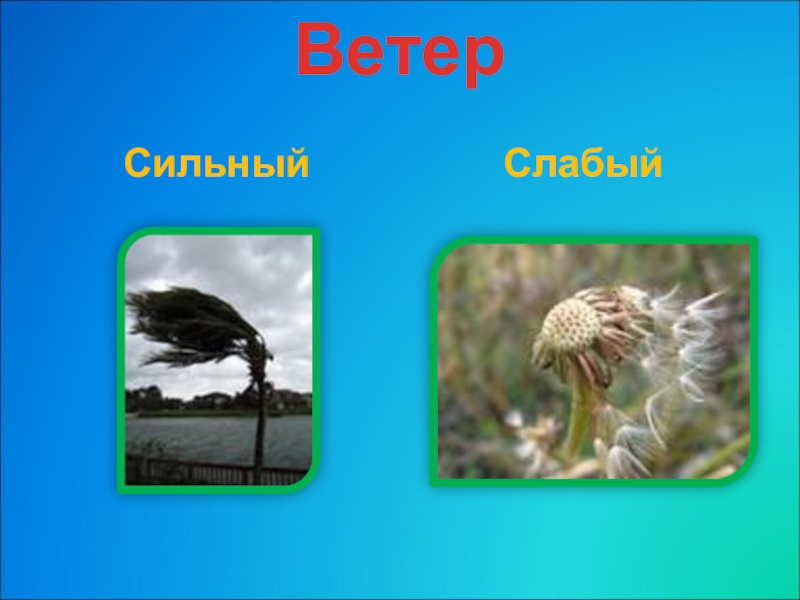 Ветер

Сильный

Слабый